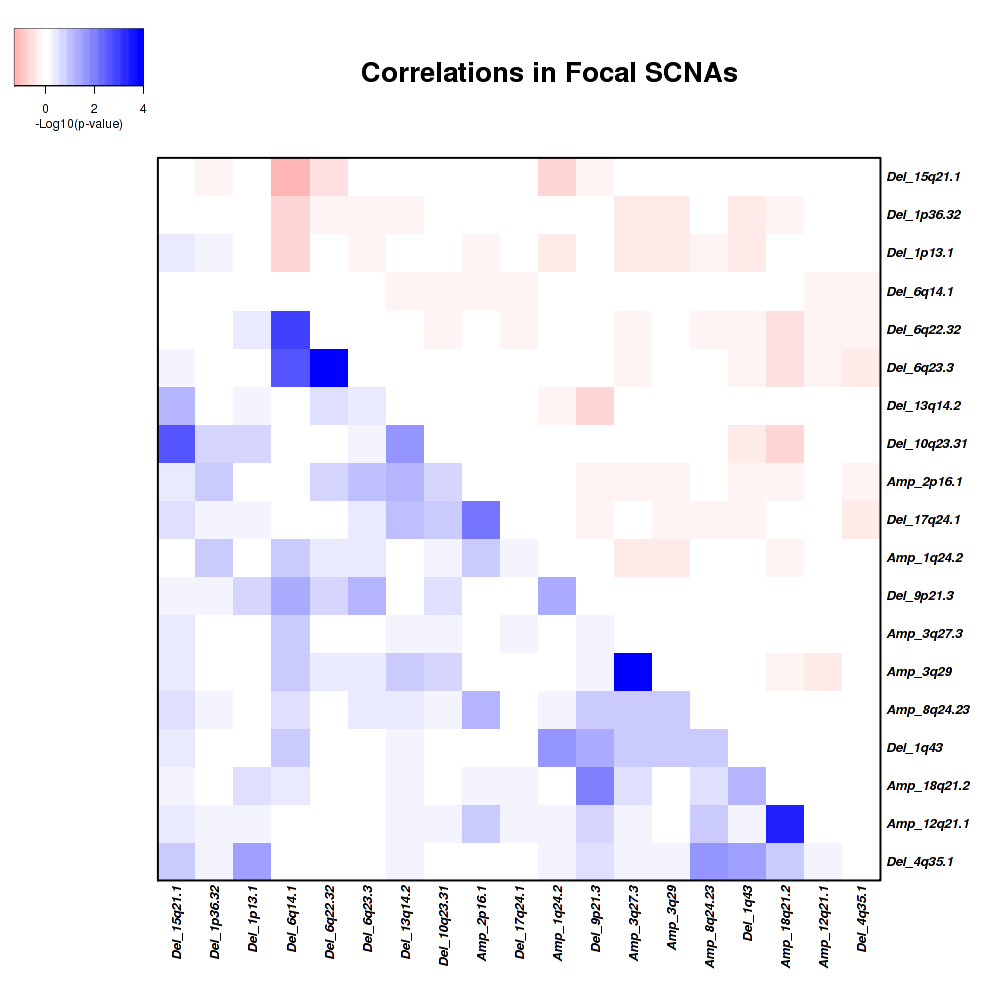 0 2 4
-Log10(p-value)

Correlations in Focal SCNAs

Del_15q21.1
Del_1p36.32
Del_1p13.1
Del_6q14.1
Del_6q22.32
Del_6q23.3
Del_13q14.2
Del_10q23.31
Amp_2p16.1
Del_17q24.1
Amp_1q24.2
Del_9p21.3
Amp_3q27.3
Amp_3q29
Amp_8q24.23
Del_1q43
Amp_18q21.2
Amp_12q21.1
Del_4q35.1

Del_15q21.1
Del_1p36.32
Del_1p13.1
Del_6q14.1
Del_6q22.32
Del_6q23.3
Del_13q14.2
Del_10q23.31
Amp_2p16.1
Del_17q24.1
Amp_1q24.2
Del_9p21.3
Amp_3q27.3
Amp_3q29
Amp_8q24.23
Del_1q43
Amp_18q21.2
Amp_12q21.1
Del_4q35.1